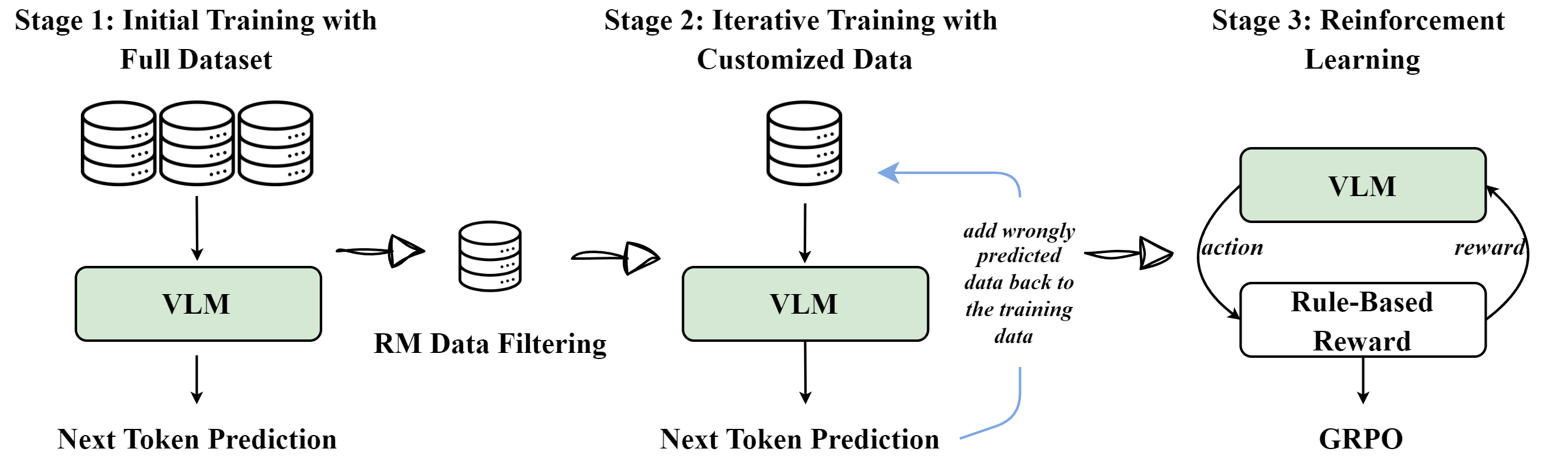 Stage 1: Initial Training with Full Dataset

VLM

Next Token Prediction

RM Data Filtering

Stage 2: Iterative Training with Customized Data

VLM

Next Token Prediction

add wrongly predicted data back to the training data

Stage 3: Reinforcement Learning

VLM

action

reward

Rule-Based Reward

GRPO